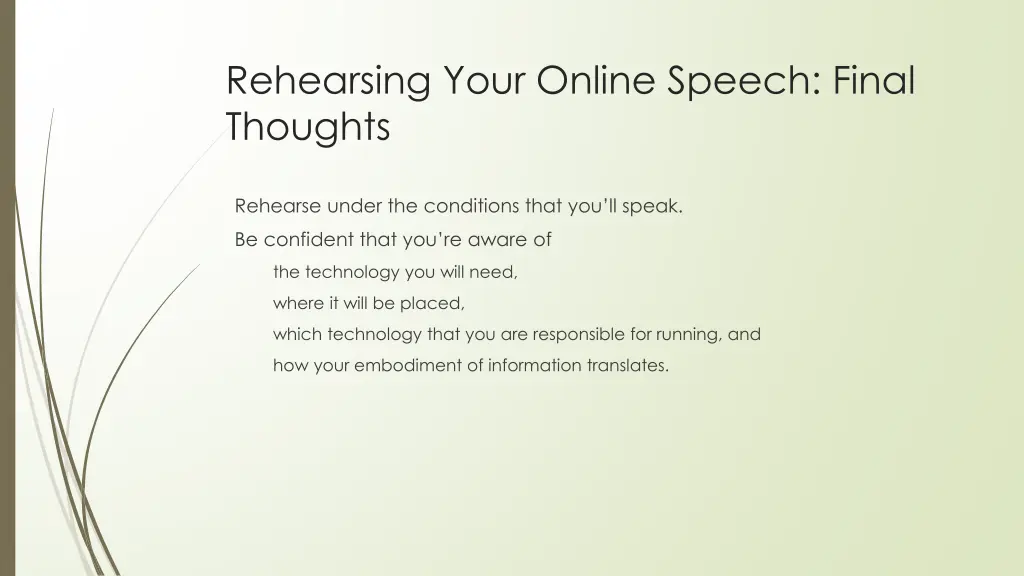 Rehearsing Your Online Speech: Final Thoughts

Rehearse under the conditions that you'll speak.

Be confident that you're aware of

the technology you will need,

where it will be placed,

which technology that you are responsible for running, and

how your embodiment of information translates.